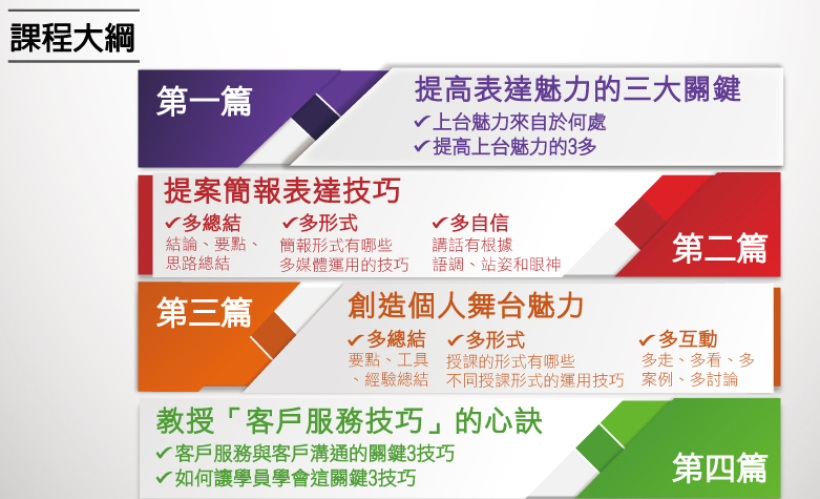 課程大綱

第一篇

提高表達魅力的三大關鍵

✔上台魅力來自於何處
✔提高上台魅力的3多

提案簡報表達技巧

✔多總結
結論、要點、思路總結

✔多形式
簡報形式有哪些
多媒體運用的技巧

✔多自信
講話有根據
語調、站姿和眼神

第二篇

第三篇

創造個人舞台魅力

✔多總結
要點、工具、經驗總結

✔多形式
授課的形式有哪些
不同授課形式的運用技巧

✔多互動
多走、多看、多案例、多討論

教授「客戶服務技巧」的心訣

✔客戶服務與客戶溝通的關鍵3技巧
✔如何讓學員學會這關鍵3技巧

第四篇